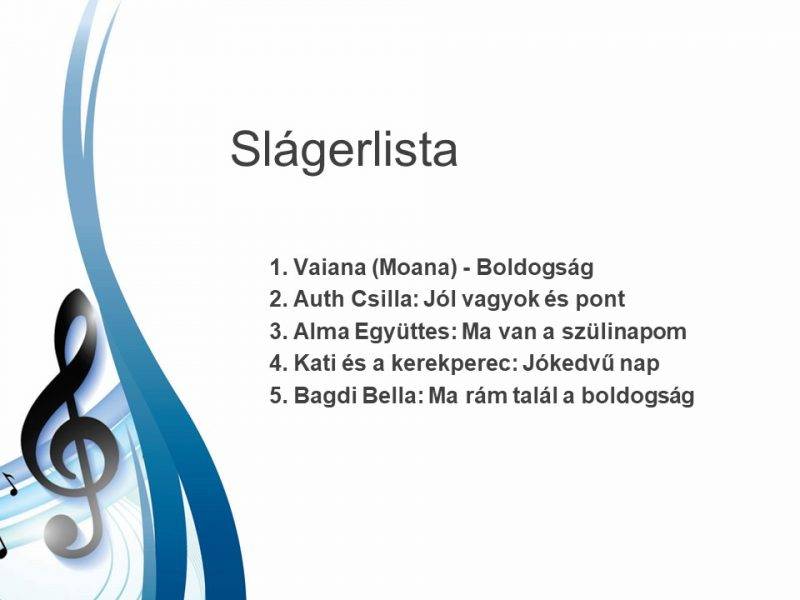 Slágerlista

1. Vaiana (Moana) - Boldogság
2. Auth Csilla: Jól vagyok és pont
3. Alma Együttes: Ma van a szülinapom
4. Kati és a kerekperec: Jókedvű nap
5. Bagdi Bella: Ma rám talál a boldogság